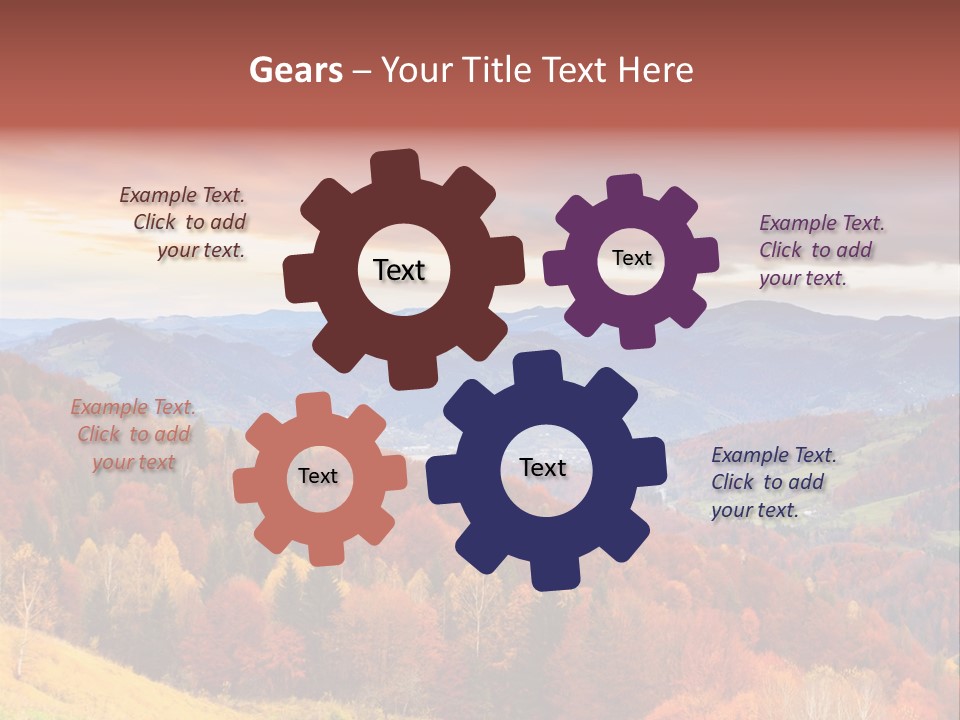 Gears – Your Title Text Here

Example Text. Click to add your text.

Text

Text

Example Text. Click to add your text.

Example Text. Click to add your text

Text

Text

Example Text. Click to add your text.